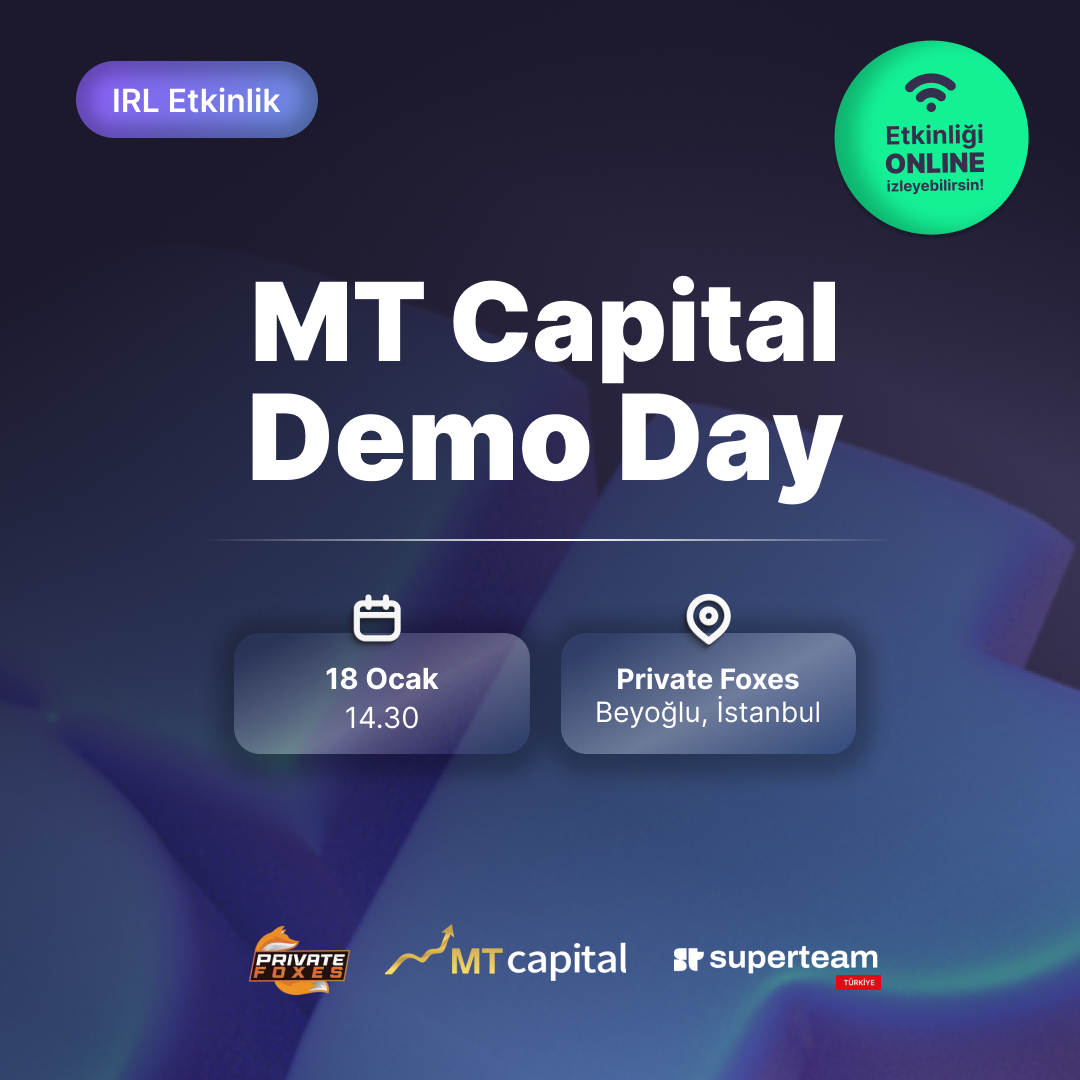 IRL Etkinlik

Etkinliği ONLINE izleyebilirsin!

MT Capital Demo Day

18 Ocak
14.30

Private Foxes
Beyoğlu, İstanbul

PRIVATE FOXES

MT capital

superteam
TÜRKİYE